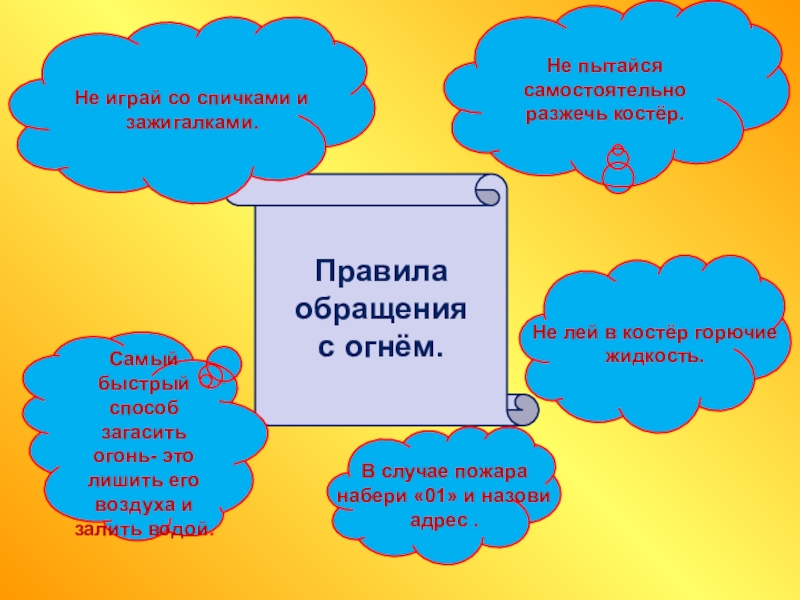 Не играй со спичками и зажигалками.

Не пытайся самостоятельно разжечь костёр.

Правила обращения с огнём.

Не лей в костёр горючие жидкость.

Самый быстрый способ загасить огонь- это лишить его воздуха и залить водой.

В случае пожара набери «01» и назови адрес .